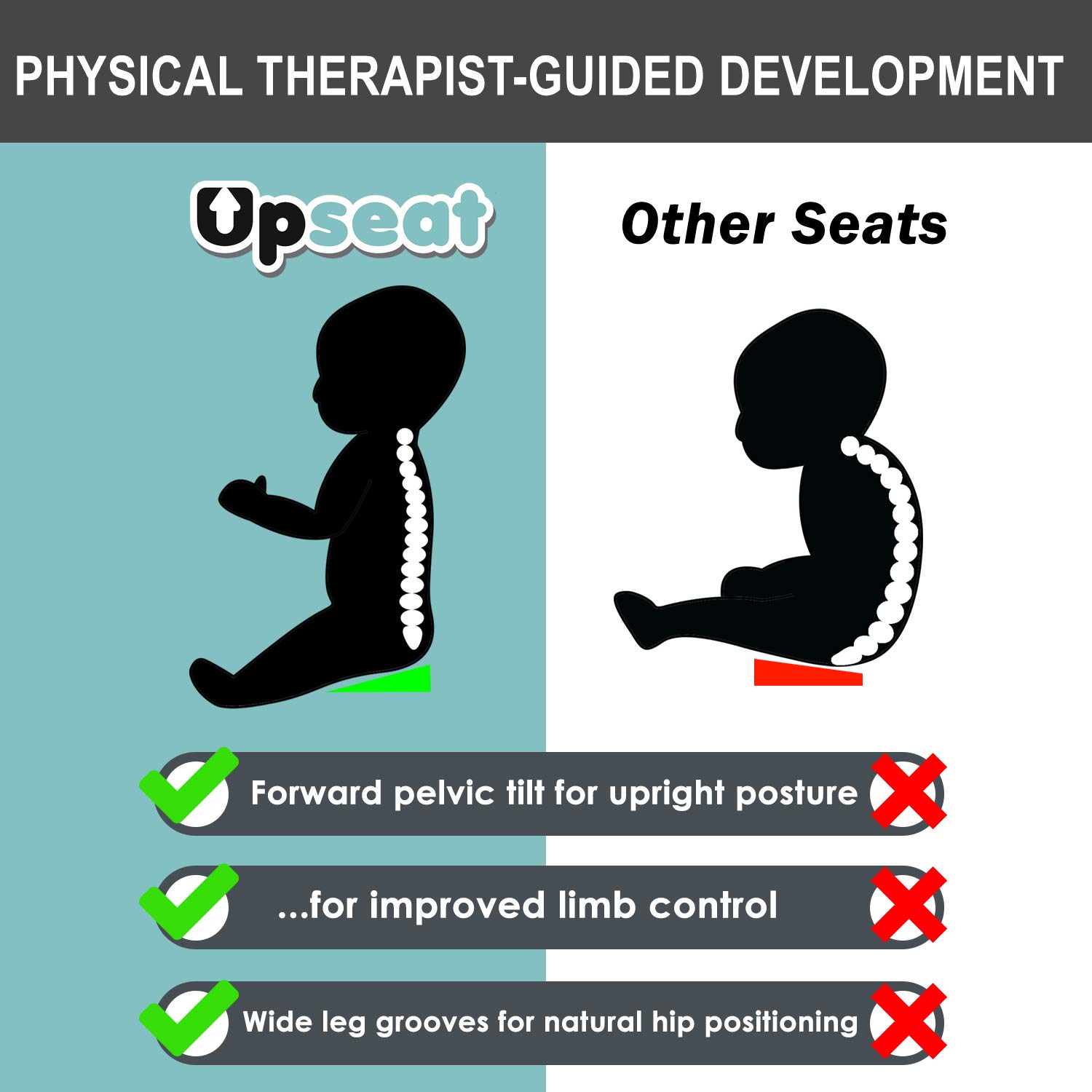 PHYSICAL THERAPIST-GUIDED DEVELOPMENT

Upseat

Other Seats

Forward pelvic tilt for upright posture

...for improved limb control

Wide leg grooves for natural hip positioning